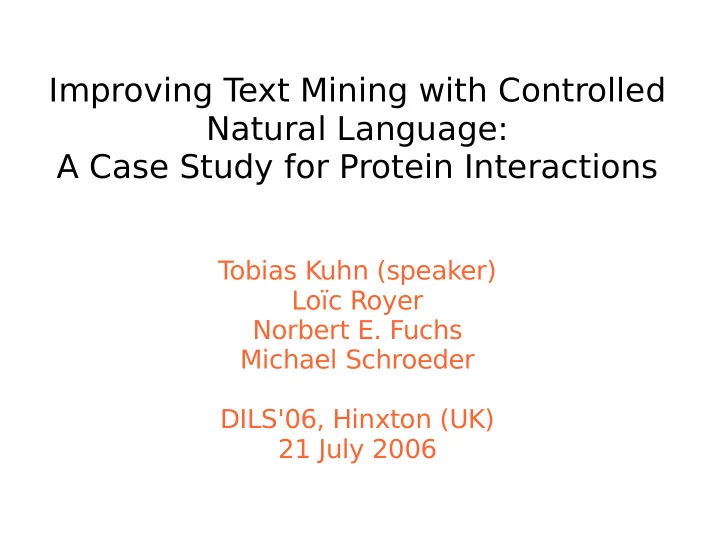 Improving Text Mining with Controlled Natural Language:
A Case Study for Protein Interactions

Tobias Kuhn (speaker)
Loïc Royer
Norbert E. Fuchs
Michael Schroeder

DILS'06, Hinxton (UK)
21 July 2006